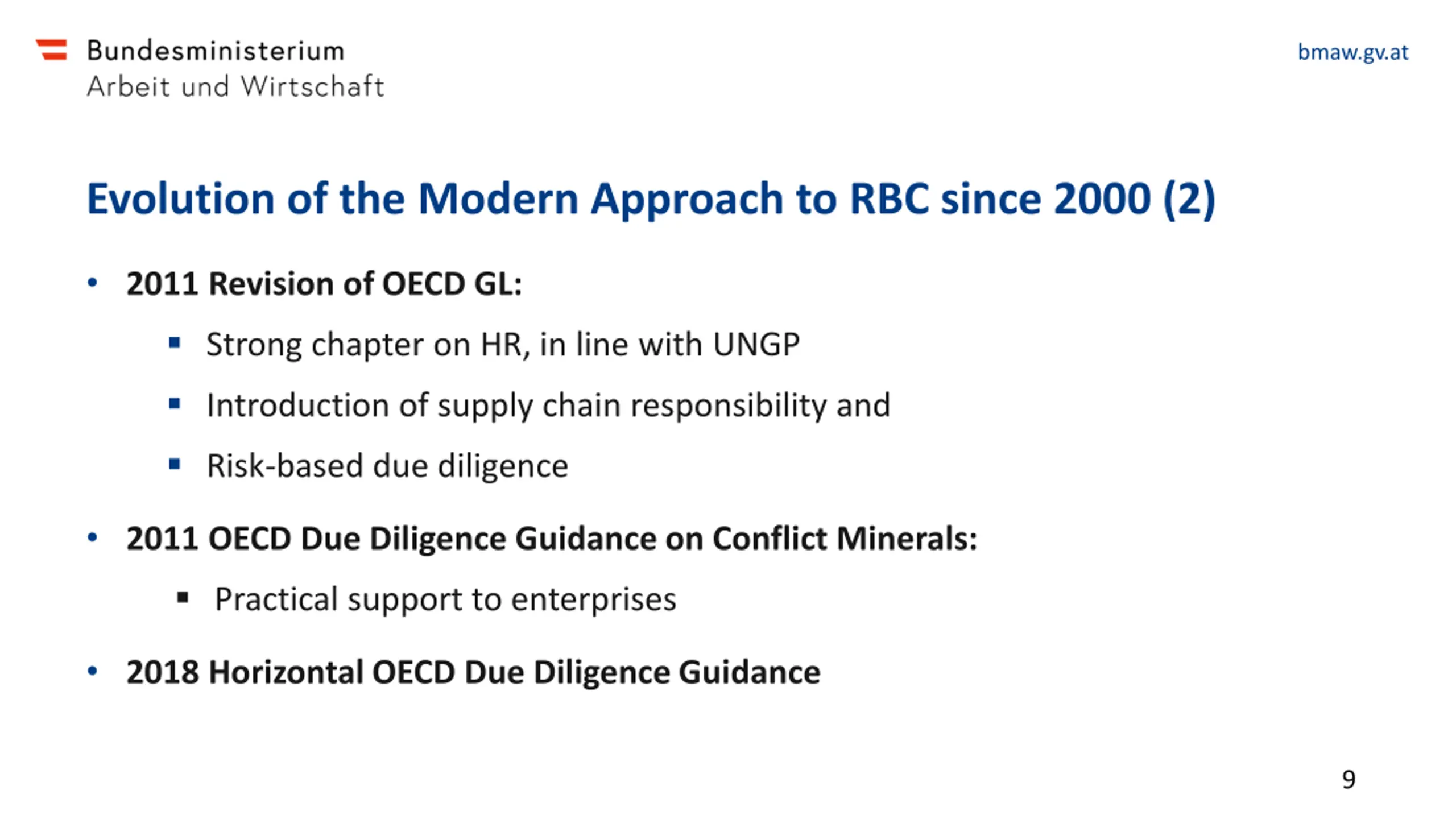 Bundesministerium
Arbeit und Wirtschaft

bmaw.gv.at

Evolution of the Modern Approach to RBC since 2000 (2)

• 2011 Revision of OECD GL:
  ▪ Strong chapter on HR, in line with UNGP
  ▪ Introduction of supply chain responsibility and
  ▪ Risk-based due diligence

• 2011 OECD Due Diligence Guidance on Conflict Minerals:
  ▪ Practical support to enterprises

• 2018 Horizontal OECD Due Diligence Guidance

9